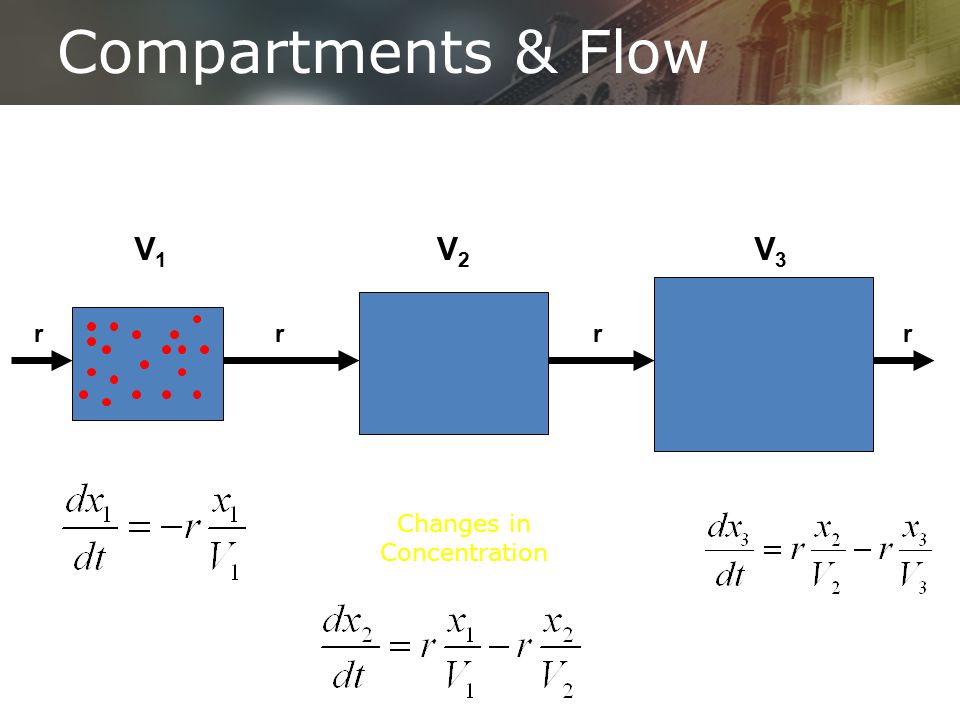 Compartments & Flow

$V_1$

$V_2$

$V_3$

r

r

r

r

$\frac{dx_1}{dt} = -r\frac{x_1}{V_1}$

Changes in Concentration

$\frac{dx_3}{dt} = r\frac{x_2}{V_2} - r\frac{x_3}{V_3}$

$\frac{dx_2}{dt} = r\frac{x_1}{V_1} - r\frac{x_2}{V_2}$